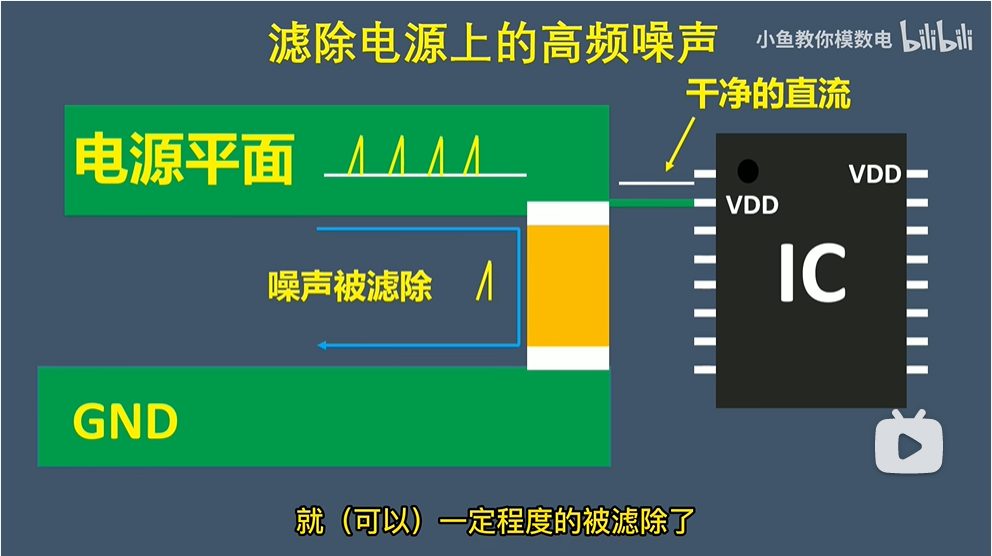 滤除电源上的高频噪声

小鱼教你模数电 bilibili

干净的直流

电源平面

VDD

VDD

IC

噪声被滤除

GND

就（可以）一定程度的被滤除了